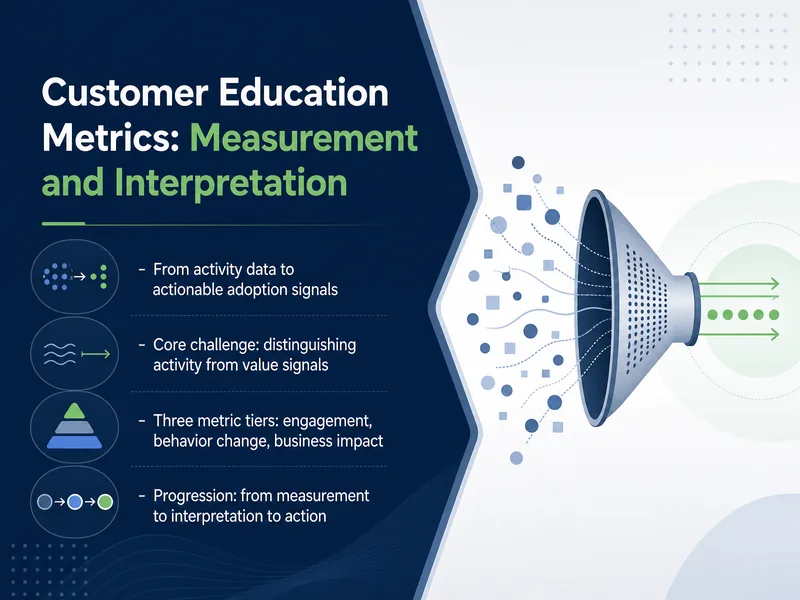 Customer Education Metrics: Measurement and Interpretation

- From activity data to actionable adoption signals

- Core challenge: distinguishing activity from value signals

- Three metric tiers: engagement, behavior change, business impact

- Progression: from measurement to interpretation to action